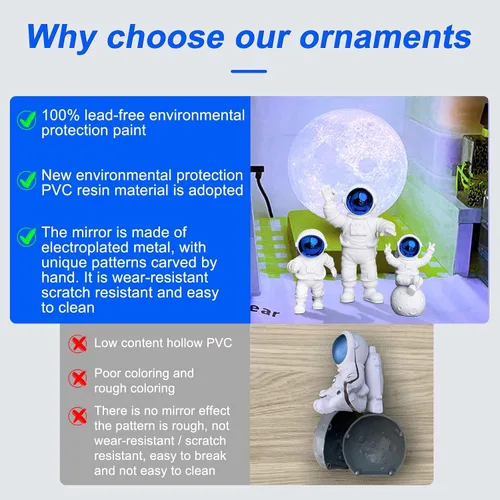 Why choose our ornaments

100% lead-free environmental protection paint

New environmental protection PVC resin material is adopted

The mirror is made of electroplated metal, with unique patterns carved by hand. It is wear-resistant scratch resistant and easy to clean

ear

Low content hollow PVC

Poor coloring and rough coloring

There is no mirror effect the pattern is rough, not wear-resistant / scratch resistant, easy to break and not easy to clean